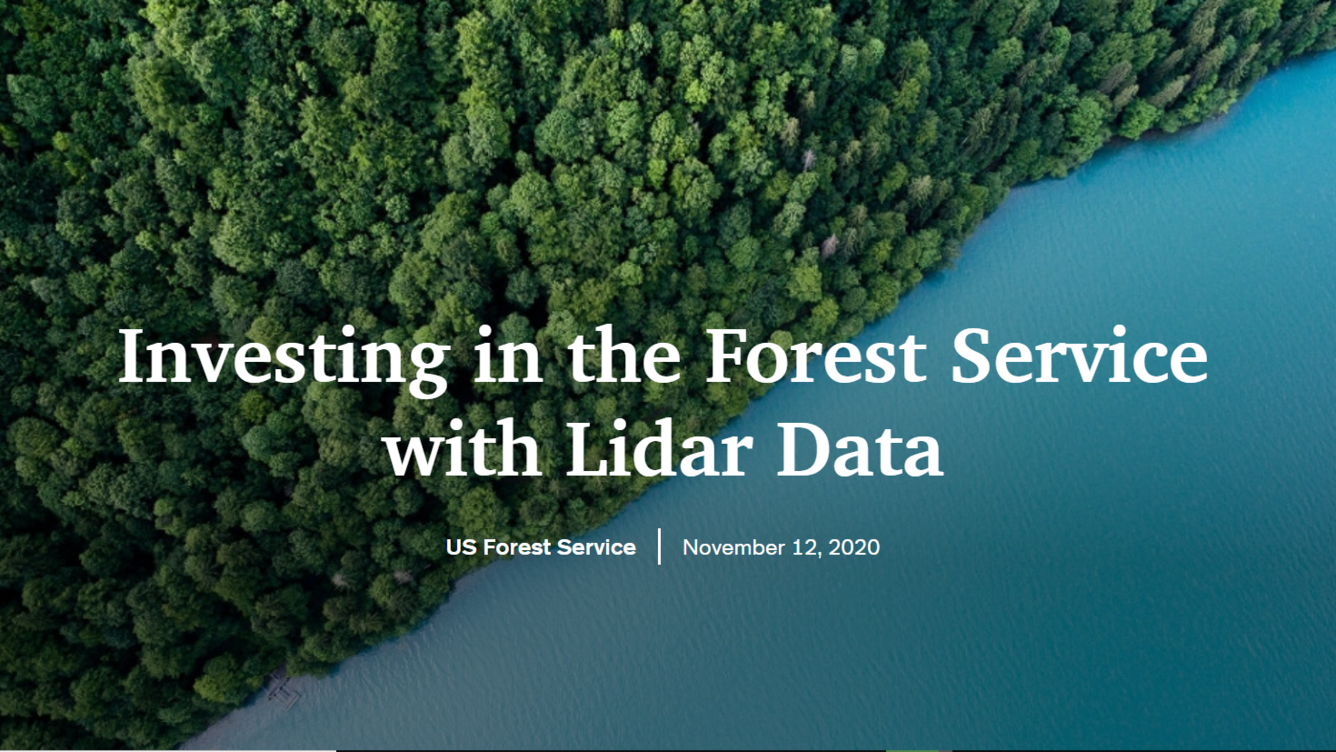 Investing in the Forest Service with Lidar Data

US Forest Service | November 12, 2020